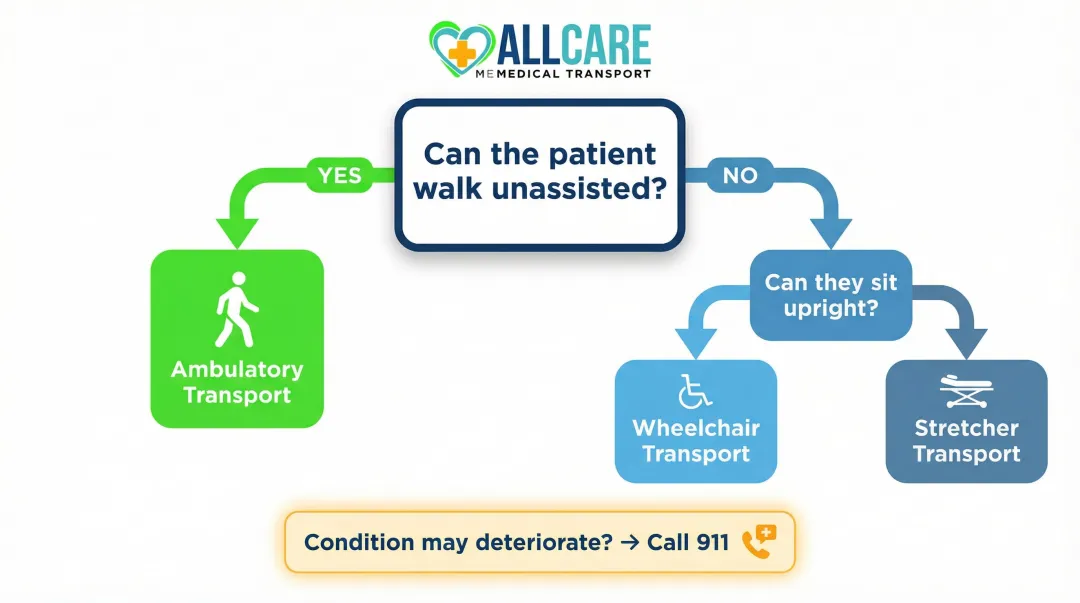 ALLCARE
MEMEDICAL TRANSPORT

Can the patient walk unassisted?

YES

NO

Ambulatory Transport

Can they sit upright?

Wheelchair Transport

Stretcher Transport

Condition may deteriorate? → Call 911